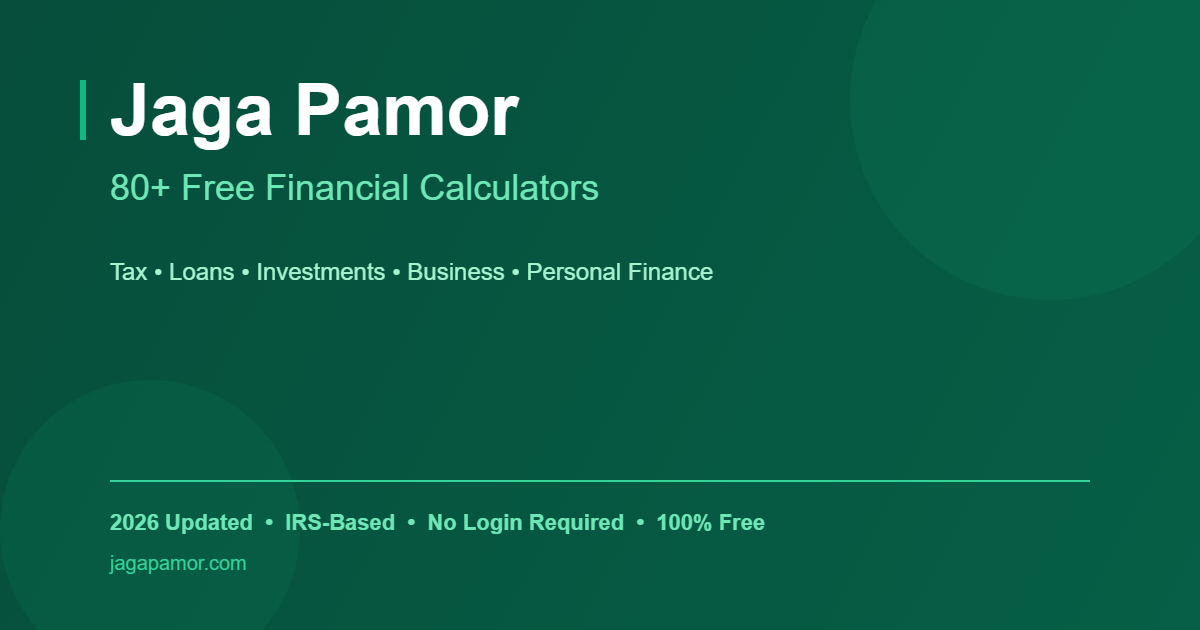 Jaga Pamor

80+ Free Financial Calculators

Tax • Loans • Investments • Business • Personal Finance

2026 Updated • IRS-Based • No Login Required • 100% Free

jagapamor.com